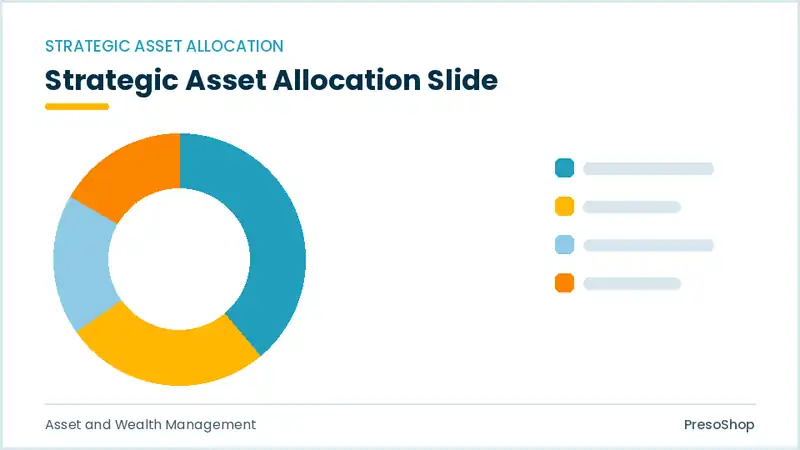 STRATEGIC ASSET ALLOCATION

Strategic Asset Allocation Slide

Asset and Wealth Management

PresoShop